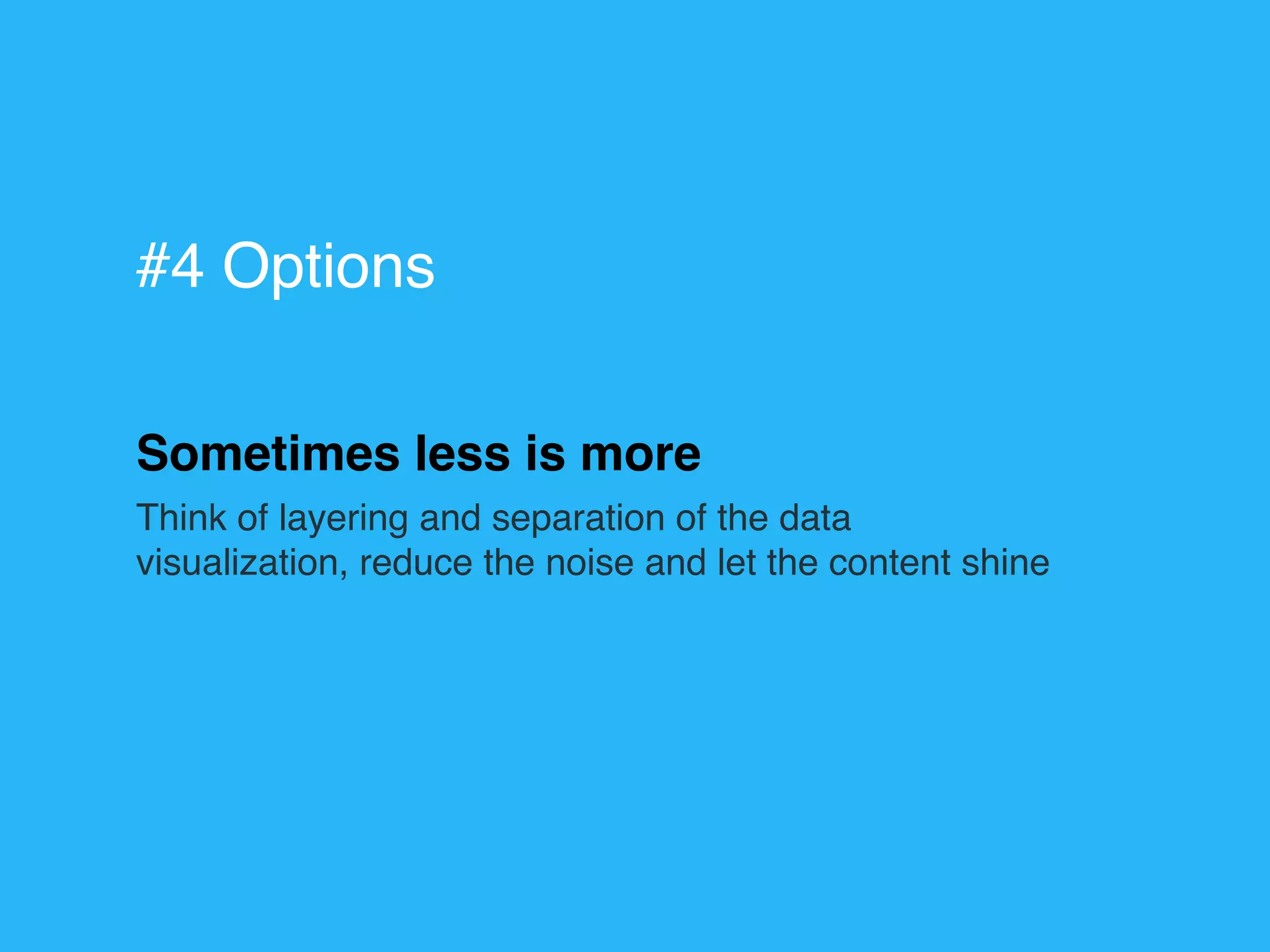 #4 Options

Sometimes less is more

Think of layering and separation of the data visualization, reduce the noise and let the content shine